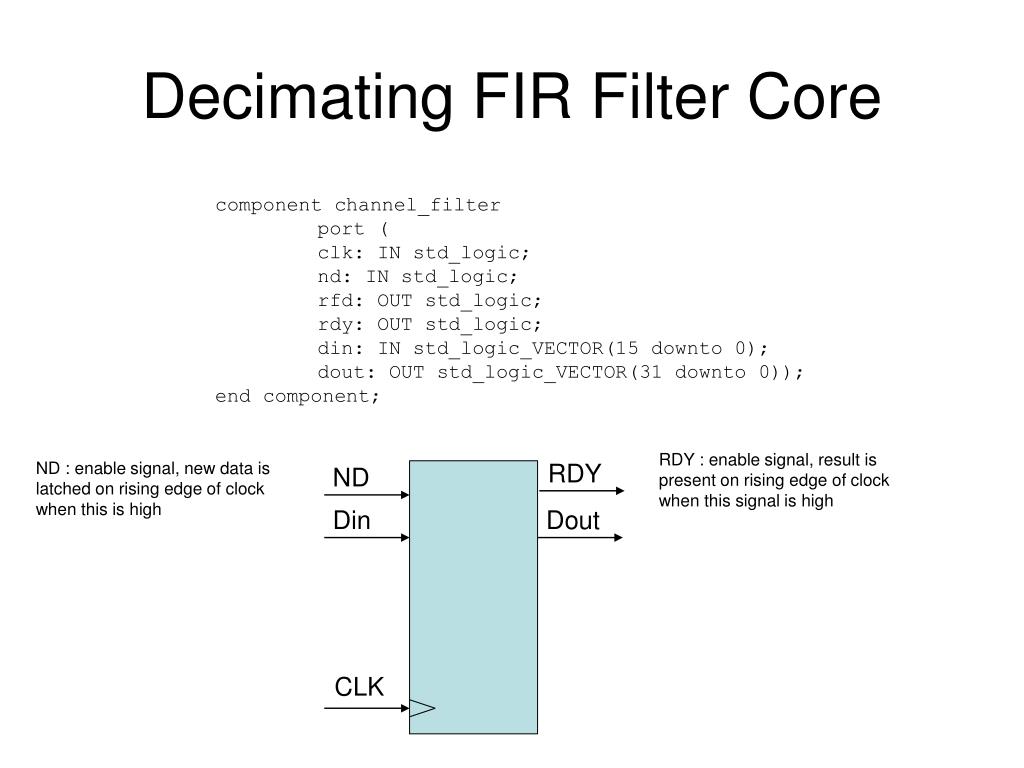 Decimating FIR Filter Core

component channel_filter
port (
clk: IN std_logic;
nd: IN std_logic;
rfd: OUT std_logic;
rdy: OUT std_logic;
din: IN std_logic_VECTOR(15 downto 0);
dout: OUT std_logic_VECTOR(31 downto 0));
end component;

ND : enable signal, new data is latched on rising edge of clock when this is high

ND

Din

CLK

RDY

Dout

RDY : enable signal, result is present on rising edge of clock when this signal is high